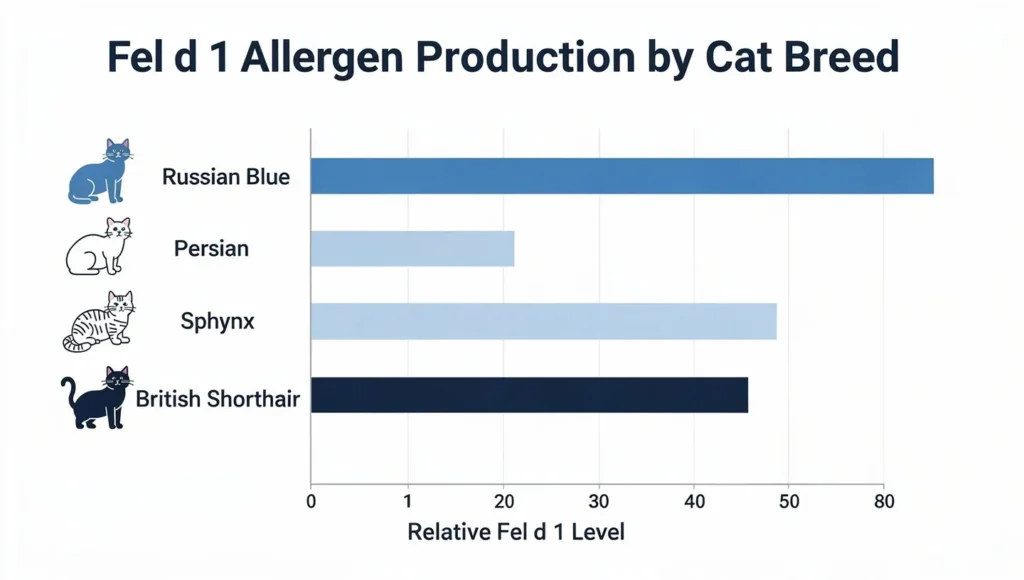 Fel d 1 Allergen Production by Cat Breed

Russian Blue
Persian
Sphynx
British Shorthair

0
1
20
30
40
50
80

Relative Fel d 1 Level